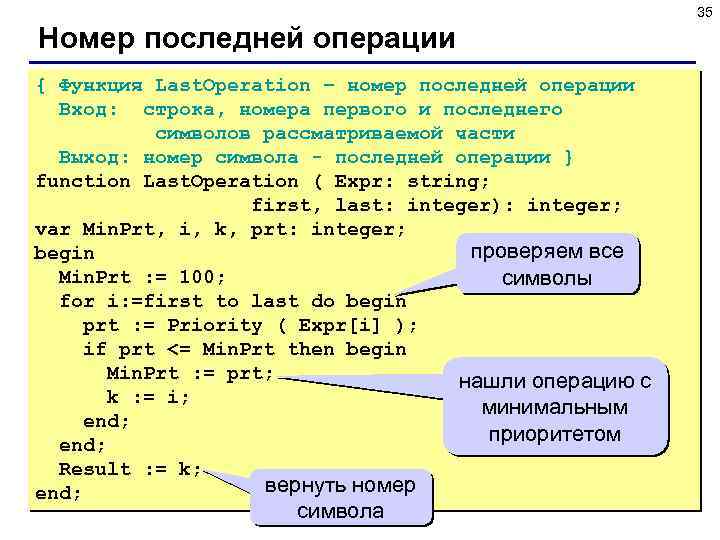 35

Номер последней операции

{ Функция LastOperation – номер последней операции
  Вход:  строка, номера первого и последнего
          символов рассматриваемой части
  Выход: номер символа - последней операции }
function LastOperation ( Expr: string;
                    first, last: integer): integer;
var MinPrt, i, k, prt: integer;
begin
  MinPrt := 100;
  for i:=first to last do begin
    prt := Priority ( Expr[i] );
    if prt <= MinPrt then begin
      MinPrt := prt;
      k := i;
    end;
  end;
  Result := k;
end;

проверяем все символы

нашли операцию с минимальным приоритетом

вернуть номер символа